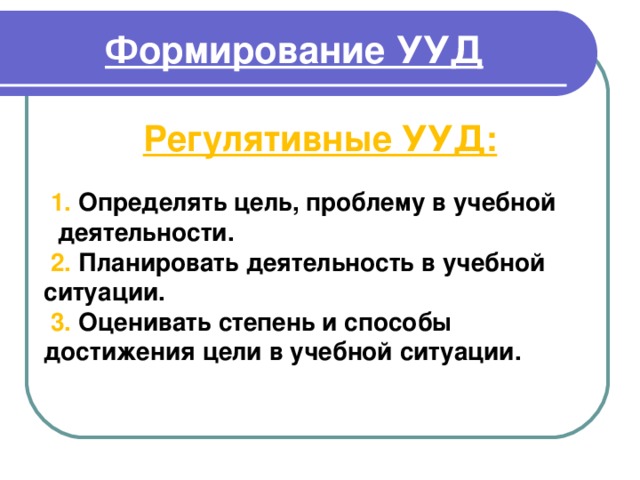 Формирование УУД

Регулятивные УУД:

1. Определять цель, проблему в учебной деятельности.
2. Планировать деятельность в учебной ситуации.
3. Оценивать степень и способы достижения цели в учебной ситуации.